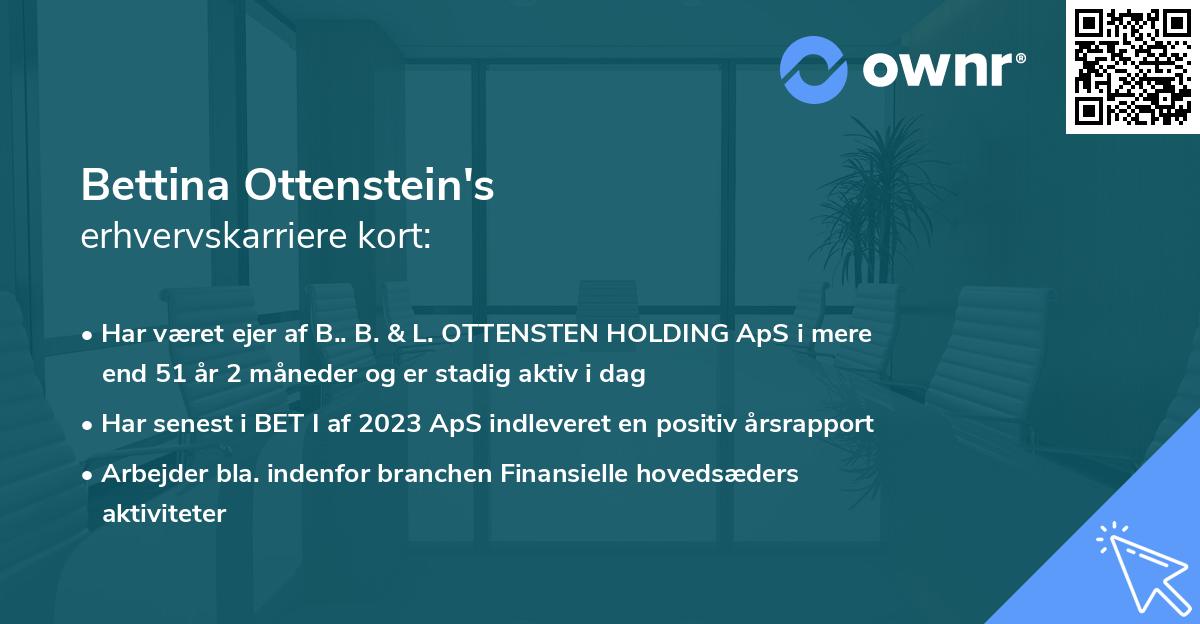 ownr®

Bettina Ottenstein's
erhvervskarriere kort:

• Har været ejer af B.. B. & L. OTTENSTEN HOLDING ApS i mere end 51 år 2 måneder og er stadig aktiv i dag

• Har senest i BET I af 2023 ApS indleveret en positiv årsrapport

• Arbejder bla. indenfor branchen Finansielle hovedsæders aktiviteter